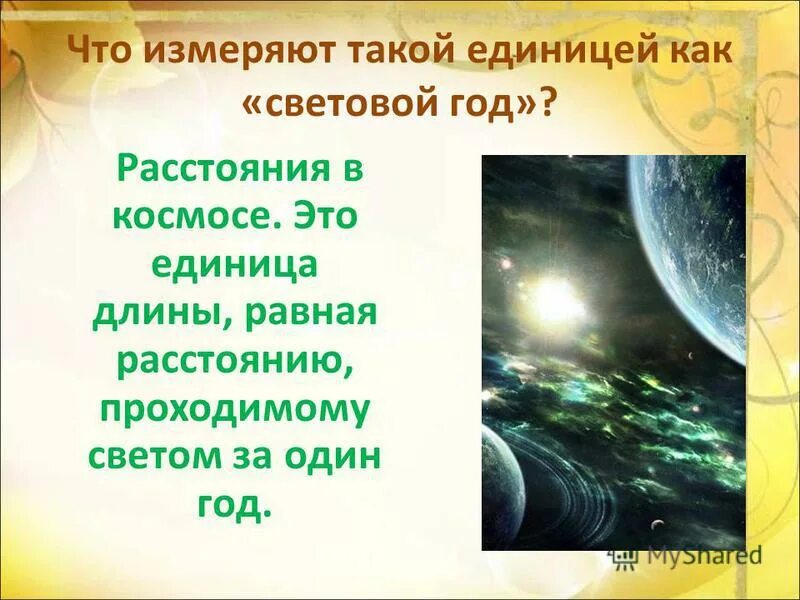 Что измеряют такой единицей как «световой год»?

Расстояния в космосе. Это единица длины, равная расстоянию, проходимому светом за один год.

MyShared